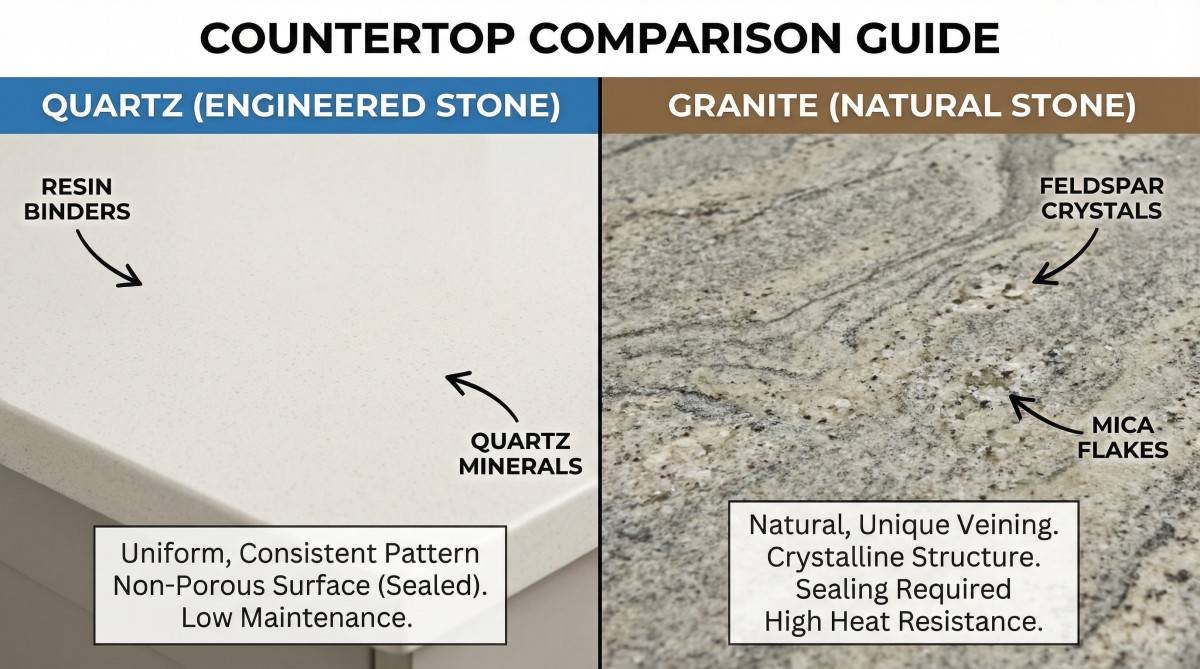 COUNTERTOP COMPARISON GUIDE

QUARTZ (ENGINEERED STONE)

RESIN BINDERS

QUARTZ MINERALS

Uniform, Consistent Pattern
Non-Porous Surface (Sealed).
Low Maintenance.

GRANITE (NATURAL STONE)

FELDSPAR CRYSTALS

MICA FLAKES

Natural, Unique Veining.
Crystalline Structure.
Sealing Required
High Heat Resistance.